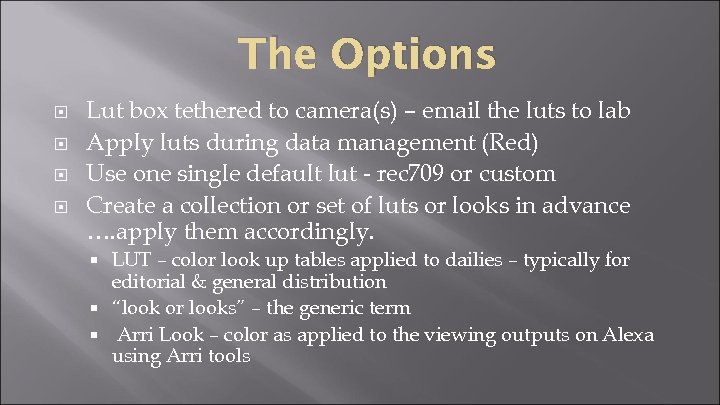 The Options

Lut box tethered to camera(s) – email the luts to lab

Apply luts during data management (Red)

Use one single default lut - rec709 or custom

Create a collection or set of luts or looks in advance ….apply them accordingly.

LUT – color look up tables applied to dailies – typically for editorial & general distribution

“look or looks” – the generic term

Arri Look – color as applied to the viewing outputs on Alexa using Arri tools